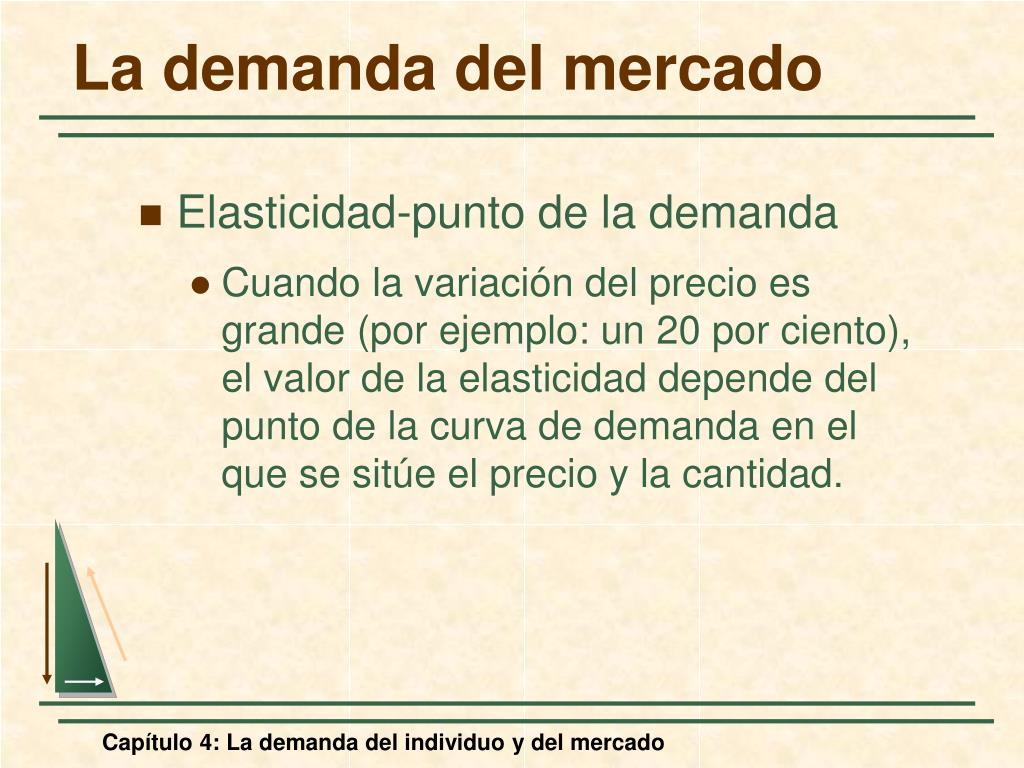 La demanda del mercado

Elasticidad-punto de la demanda

Cuando la variación del precio es grande (por ejemplo: un 20 por ciento), el valor de la elasticidad depende del punto de la curva de demanda en el que se sitúe el precio y la cantidad.

Capítulo 4: La demanda del individuo y del mercado